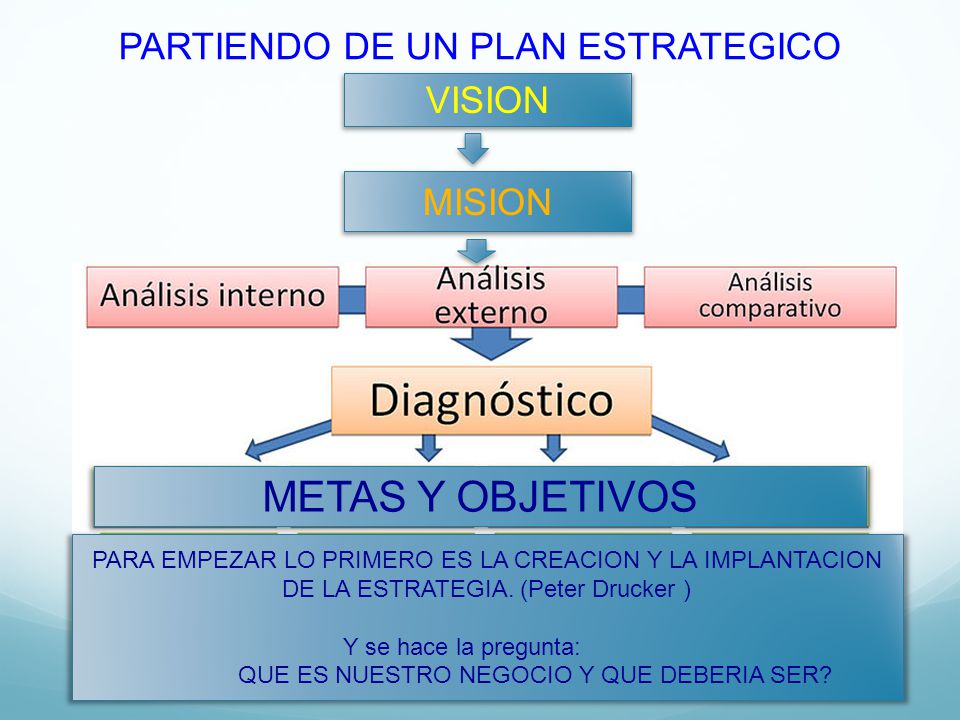 PARTIENDO DE UN PLAN ESTRATEGICO

VISION

MISION

Análisis interno

Análisis externo

Análisis comparativo

Diagnóstico

METAS Y OBJETIVOS

PARA EMPEZAR LO PRIMERO ES LA CREACION Y LA IMPLANTACION DE LA ESTRATEGIA. (Peter Drucker )

Y se hace la pregunta:
QUE ES NUESTRO NEGOCIO Y QUE DEBERIA SER?